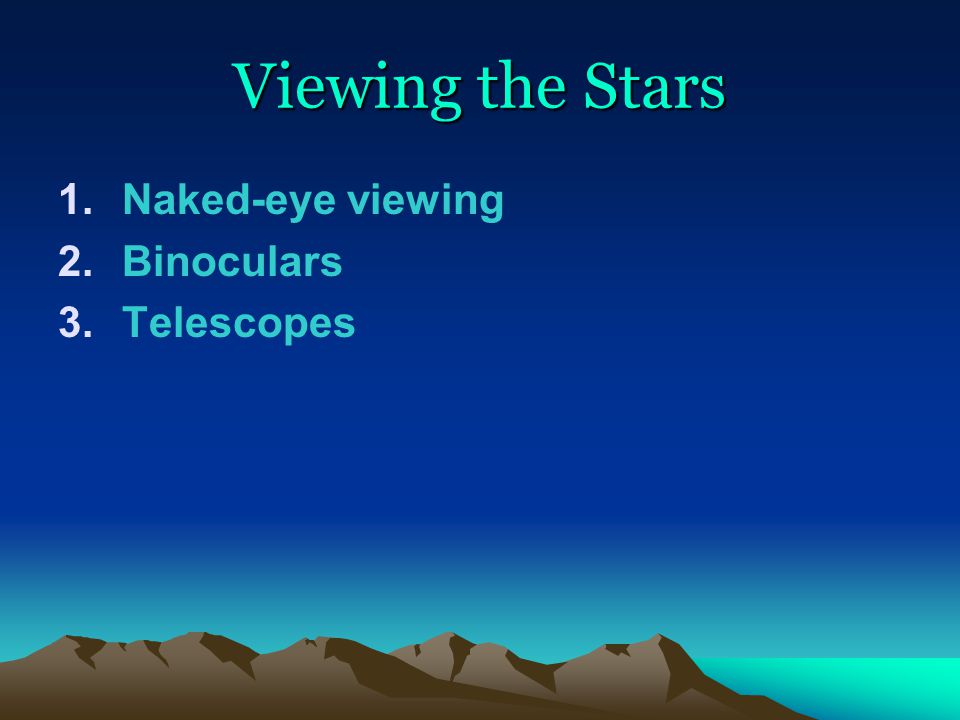 Viewing the Stars

1. Naked-eye viewing
2. Binoculars
3. Telescopes